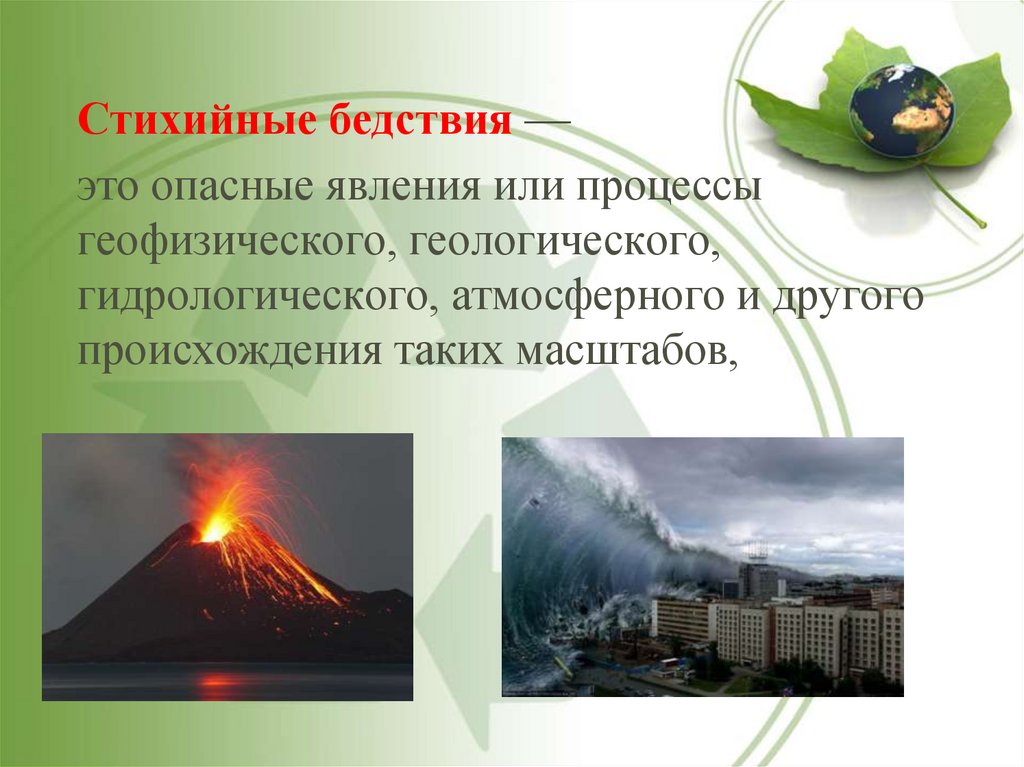 Стихийные бедствия —

это опасные явления или процессы геофизического, геологического, гидрологического, атмосферного и другого происхождения таких масштабов,